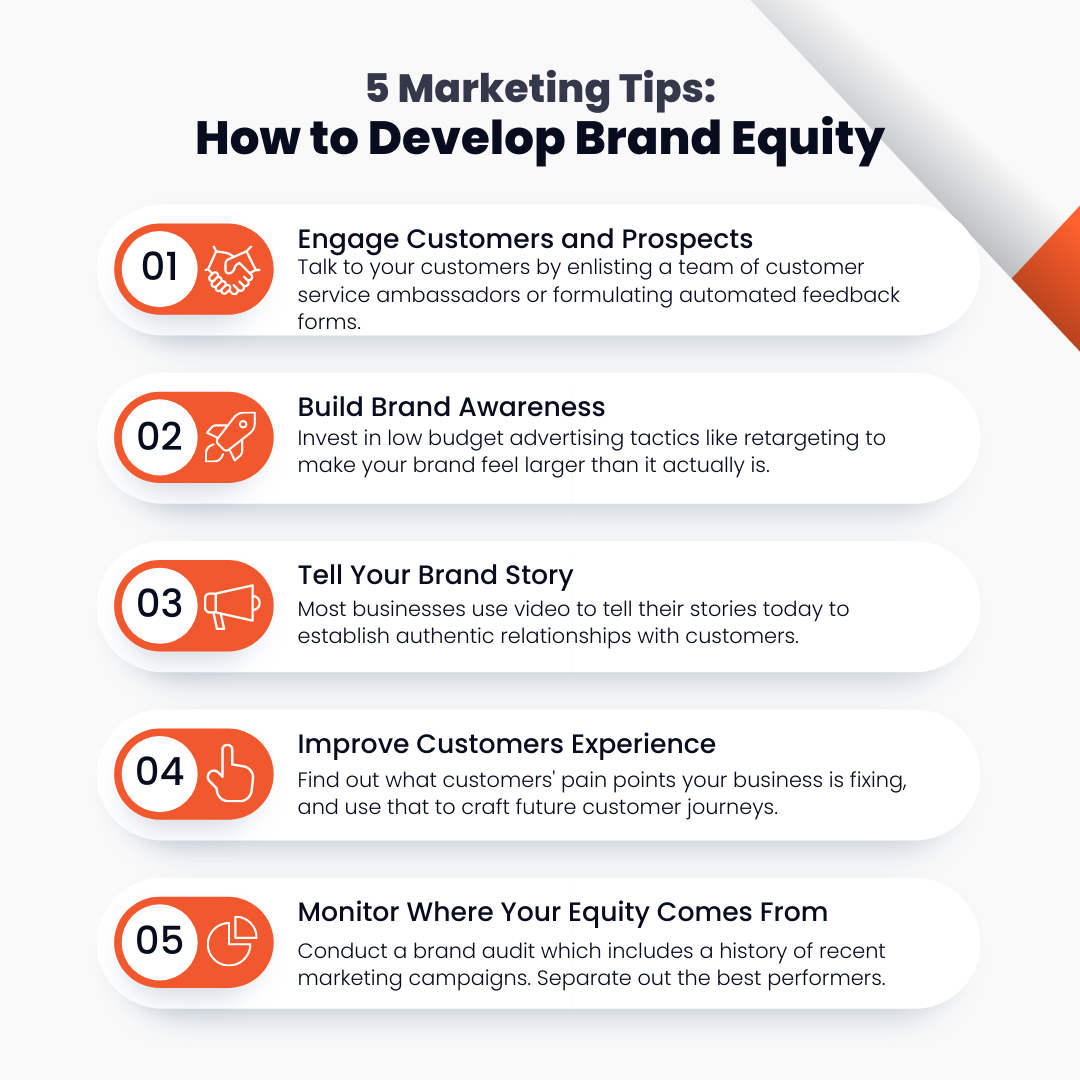 5 Marketing Tips:
How to Develop Brand Equity

01
Engage Customers and Prospects
Talk to your customers by enlisting a team of customer service ambassadors or formulating automated feedback forms.

02
Build Brand Awareness
Invest in low budget advertising tactics like retargeting to make your brand feel larger than it actually is.

03
Tell Your Brand Story
Most businesses use video to tell their stories today to establish authentic relationships with customers.

04
Improve Customers Experience
Find out what customers' pain points your business is fixing, and use that to craft future customer journeys.

05
Monitor Where Your Equity Comes From
Conduct a brand audit which includes a history of recent marketing campaigns. Separate out the best performers.